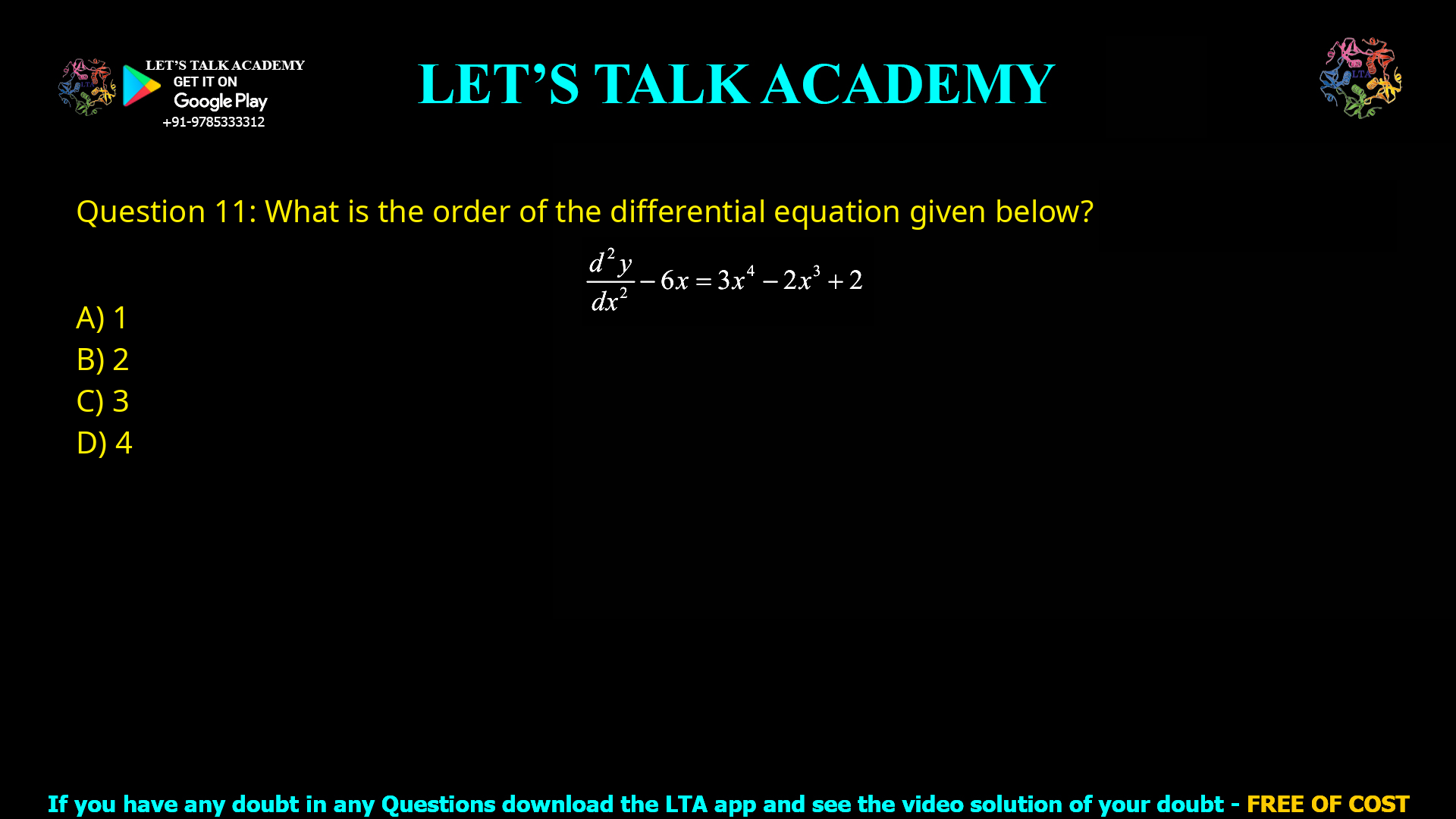 LET'S TALK ACADEMY
GET IT ON
Google Play
+91-9785333312

LET'S TALK ACADEMY

LTA

Question 11: What is the order of the differential equation given below?

$\frac{d^2y}{dx^2} - 6x = 3x^4 - 2x^3 + 2$

A) 1
B) 2
C) 3
D) 4

If you have any doubt in any Questions download the LTA app and see the video solution of your doubt - FREE OF COST